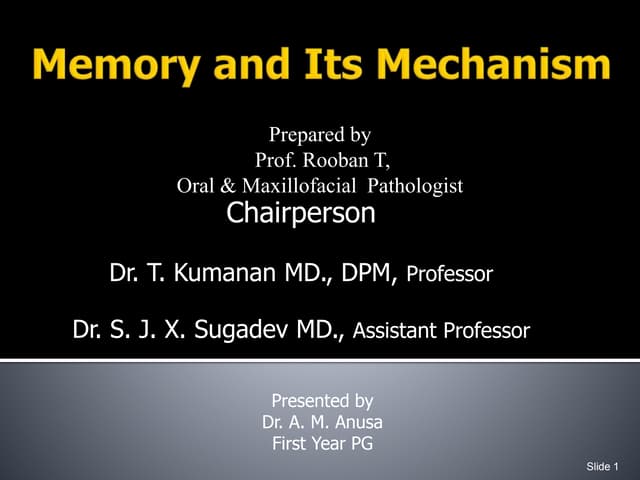 Memory and Its Mechanism

Prepared by
Prof. Rooban T,
Oral & Maxillofacial Pathologist

Chairperson

Dr. T. Kumanan MD., DPM, Professor

Dr. S. J. X. Sugadev MD., Assistant Professor

Presented by
Dr. A. M. Anusa
First Year PG

Slide 1